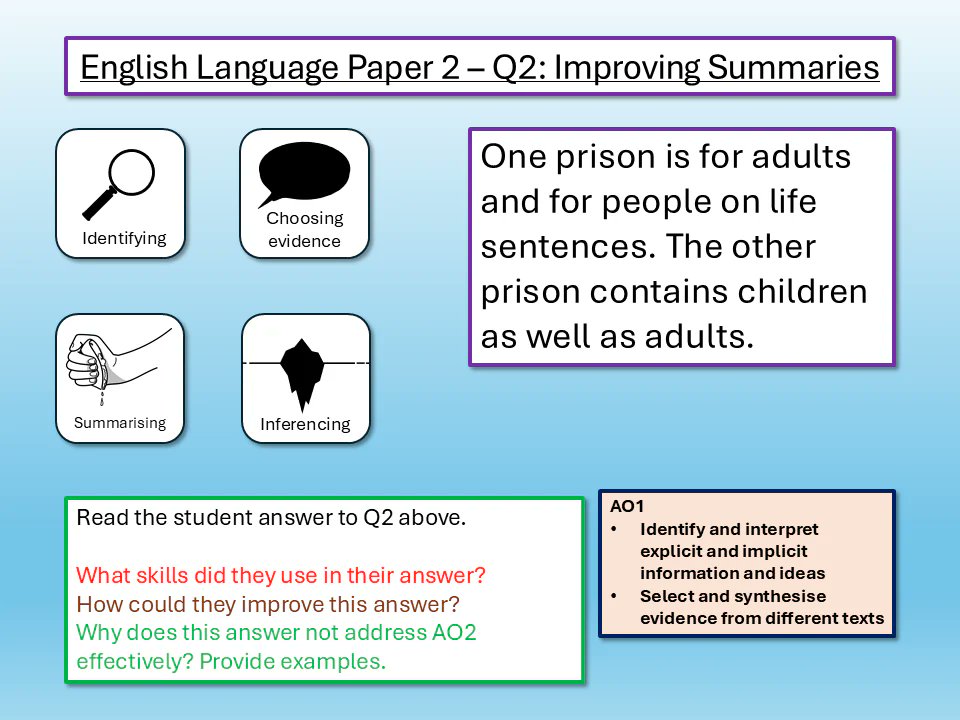 English Language Paper 2 – Q2: Improving Summaries

Identifying

Choosing evidence

Summarising

Inferencing

One prison is for adults and for people on life sentences. The other prison contains children as well as adults.

Read the student answer to Q2 above.

What skills did they use in their answer?
How could they improve this answer?
Why does this answer not address AO2 effectively? Provide examples.

AO1
• Identify and interpret explicit and implicit information and ideas
• Select and synthesise evidence from different texts